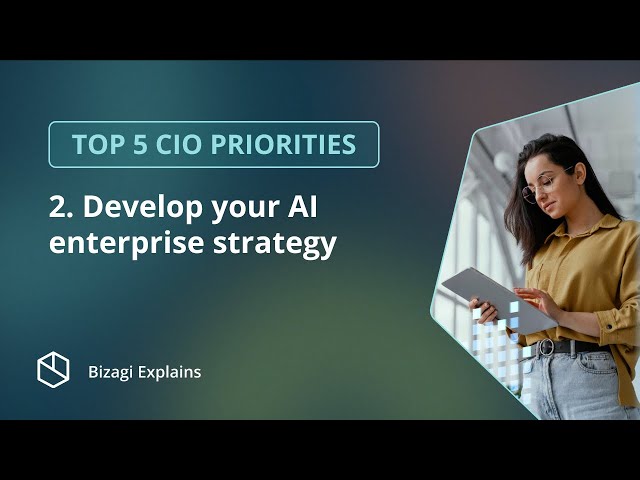 TOP 5 CIO PRIORITIES

2. Develop your AI enterprise strategy

Bizagi Explains